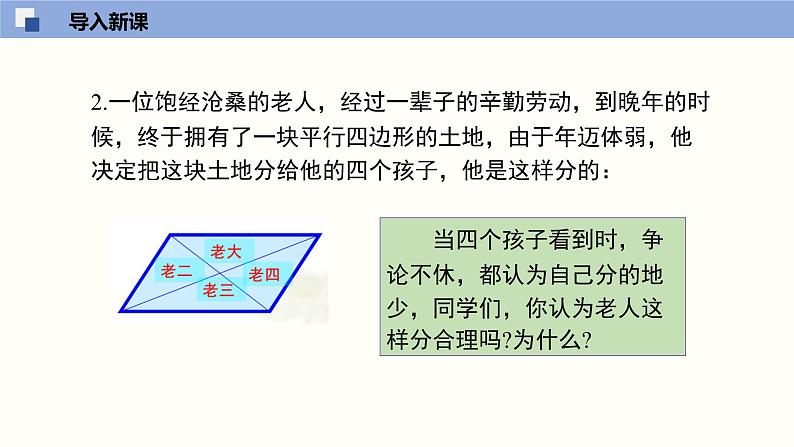 导入新课

2.一位饱经沧桑的老人，经过一辈子的辛勤劳动，到晚年的时候，终于拥有了一块平行四边形的土地，由于年迈体弱，他决定把这块土地分给他的四个孩子，他是这样分的：

老大
老二
老四
老三

当四个孩子看到时，争论不休，都认为自己分的地少，同学们，你认为老人这样分合理吗?为什么?